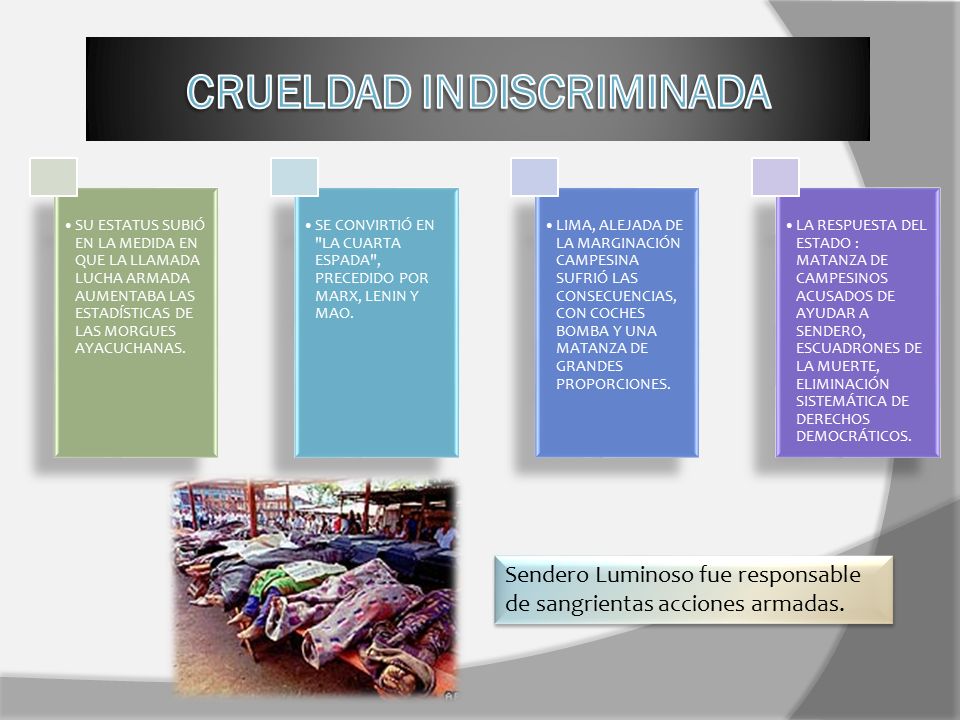 CRUELDAD INDISCRIMINADA

• SU ESTATUS SUBIÓ EN LA MEDIDA EN QUE LA LLAMADA LUCHA ARMADA AUMENTABA LAS ESTADÍSTICAS DE LAS MORGUES AYACUCHANAS.

• SE CONVIRTIÓ EN "LA CUARTA ESPADA", PRECEDIDO POR MARX, LENIN Y MAO.

• LIMA, ALEJADA DE LA MARGINACIÓN CAMPESINA SUFRIÓ LAS CONSECUENCIAS, CON COCHES BOMBA Y UNA MATANZA DE GRANDES PROPORCIONES.

• LA RESPUESTA DEL ESTADO : MATANZA DE CAMPESINOS ACUSADOS DE AYUDAR A SENDERO, ESCUADRONES DE LA MUERTE, ELIMINACIÓN SISTEMÁTICA DE DERECHOS DEMOCRÁTICOS.

Sendero Luminoso fue responsable de sangrientas acciones armadas.